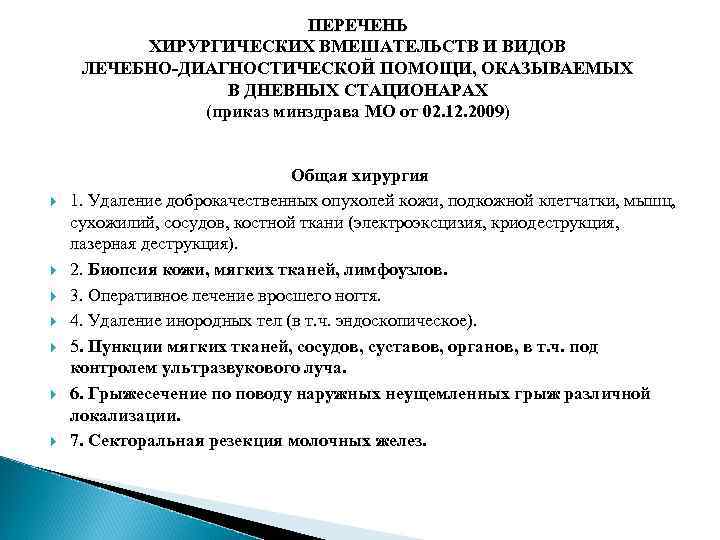 ПЕРЕЧЕНЬ
ХИРУРГИЧЕСКИХ ВМЕШАТЕЛЬСТВ И ВИДОВ
ЛЕЧЕБНО-ДИАГНОСТИЧЕСКОЙ ПОМОЩИ, ОКАЗЫВАЕМЫХ
В ДНЕВНЫХ СТАЦИОНАРАХ
(приказ минздрава МО от 02.12.2009)

Общая хирургия

1. Удаление доброкачественных опухолей кожи, подкожной клетчатки, мышц, сухожилий, сосудов, костной ткани (электроэксцизия, криодеструкция, лазерная деструкция).

2. Биопсия кожи, мягких тканей, лимфоузлов.

3. Оперативное лечение вросшего ногтя.

4. Удаление инородных тел (в т.ч. эндоскопическое).

5. Пункции мягких тканей, сосудов, суставов, органов, в т.ч. под контролем ультразвукового луча.

6. Грыжесечение по поводу наружных неущемленных грыж различной локализации.

7. Секторальная резекция молочных желез.